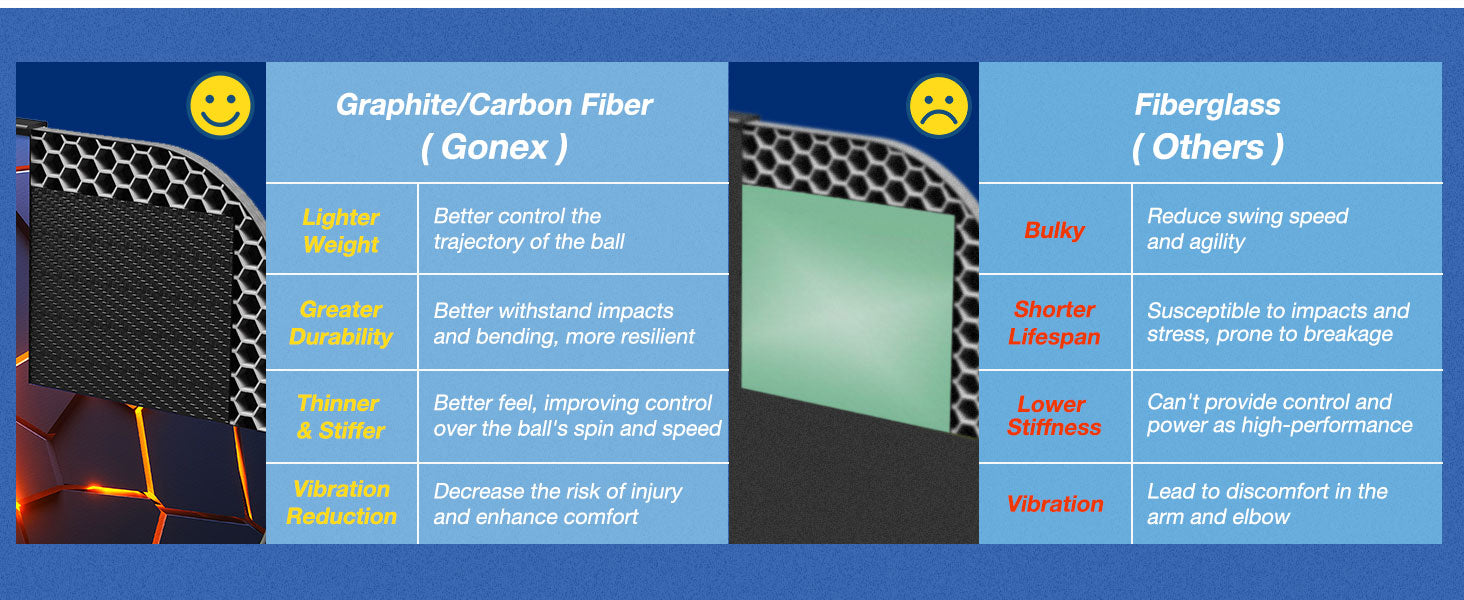 Graphite/Carbon Fiber
( Gonex )

| Lighter Weight | Better control the trajectory of the ball |
|---|---|
| Greater Durability | Better withstand impacts and bending, more resilient |
| Thinner & Stiffer | Better feel, improving control over the ball's spin and speed |
| Vibration Reduction | Decrease the risk of injury and enhance comfort |

Fiberglass
( Others )

| Bulky | Reduce swing speed and agility |
|---|---|
| Shorter Lifespan | Susceptible to impacts and stress, prone to breakage |
| Lower Stiffness | Can't provide control and power as high-performance |
| Vibration | Lead to discomfort in the arm and elbow |